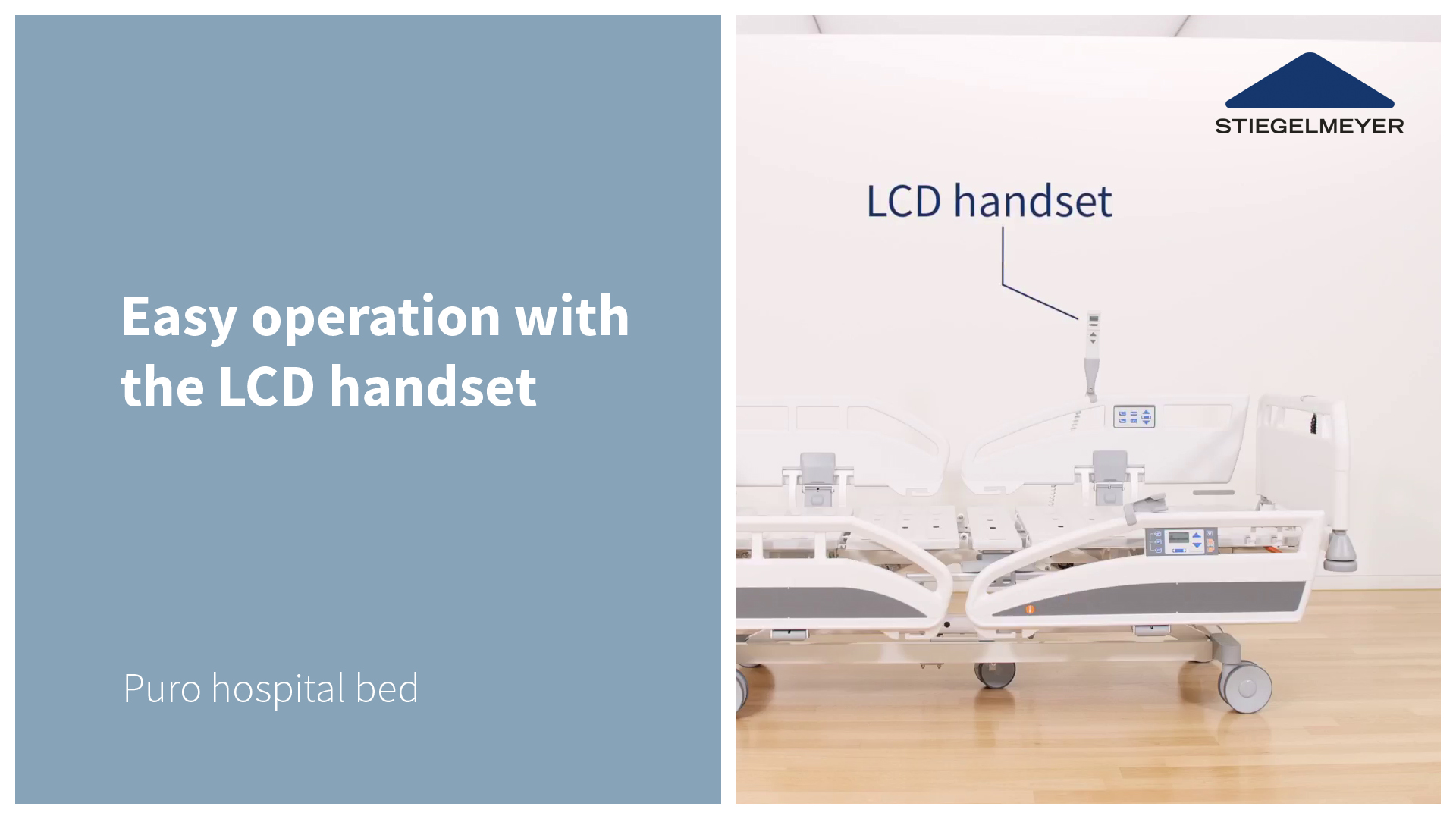 Easy operation with the LCD handset

Puro hospital bed

STIEGELMEYER

LCD handset